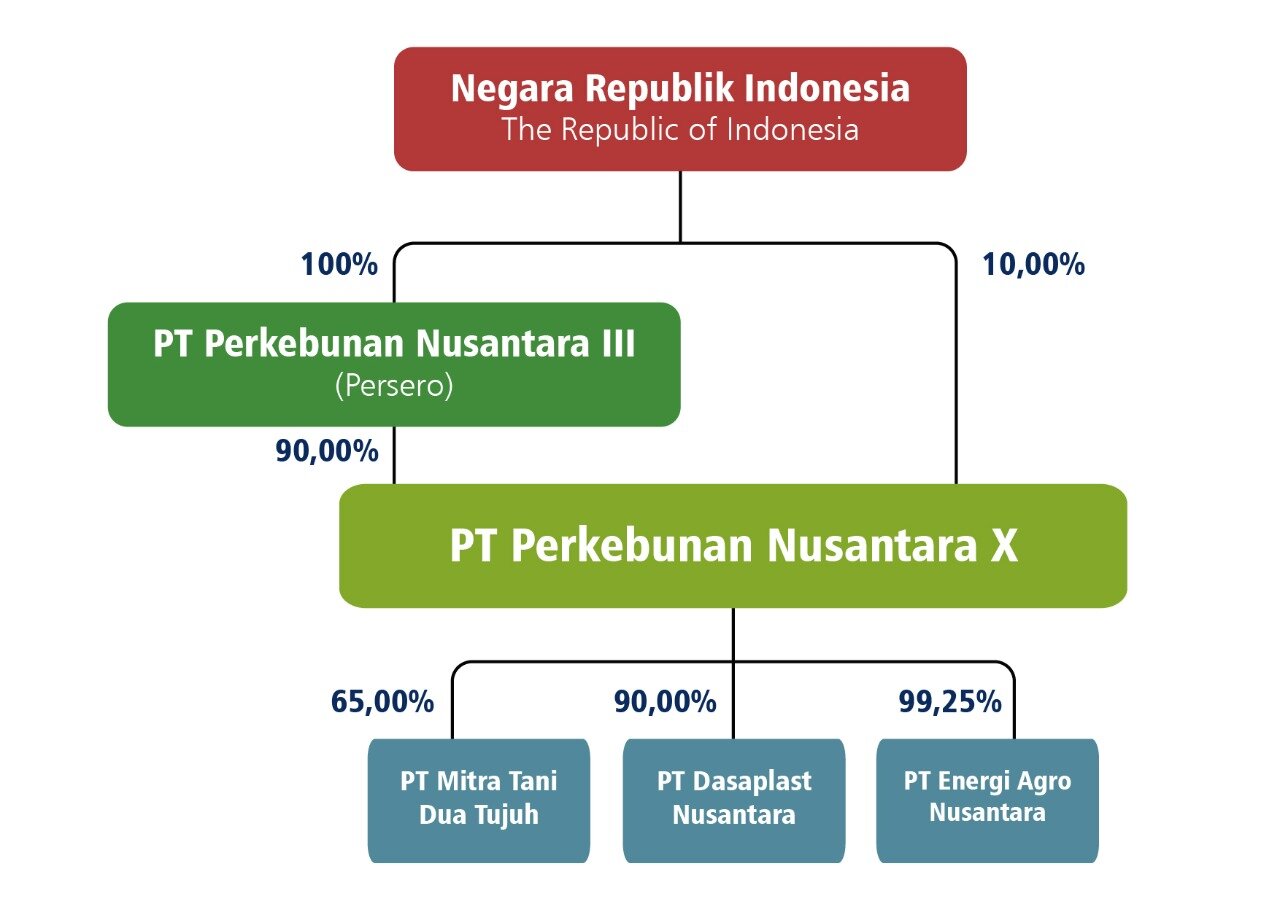 Negara Republik Indonesia
The Republic of Indonesia

100%

10,00%

PT Perkebunan Nusantara III
(Persero)

90,00%

PT Perkebunan Nusantara X

65,00%

90,00%

99,25%

PT Mitra Tani Dua Tujuh

PT Dasaplast Nusantara

PT Energi Agro Nusantara